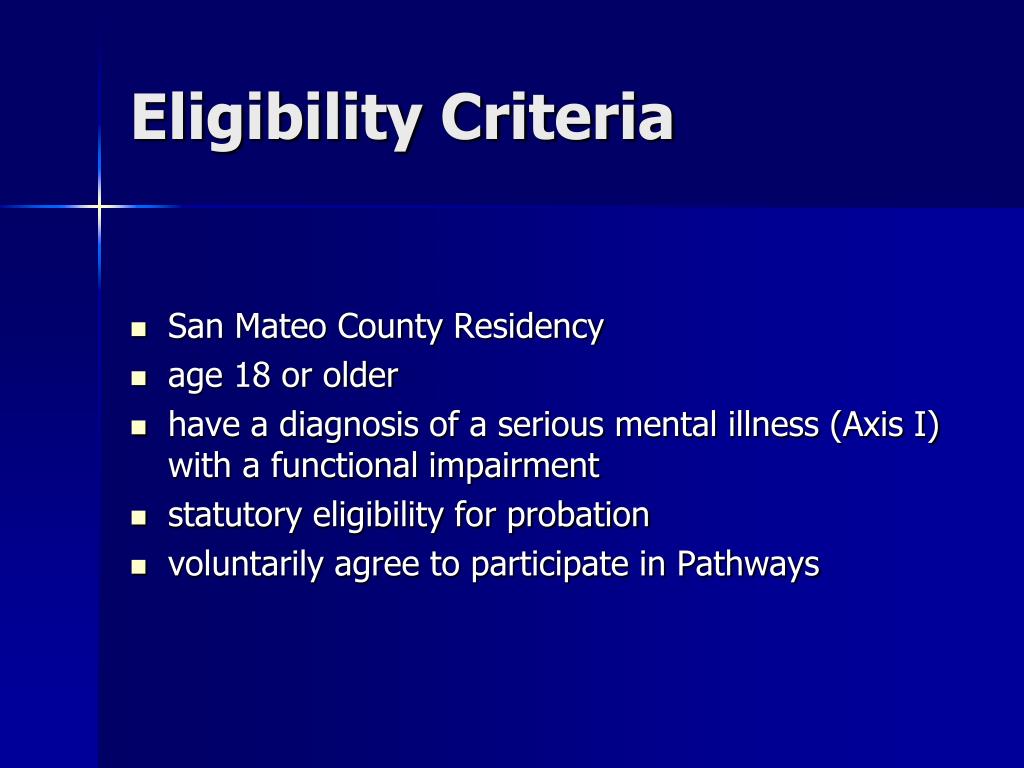 Eligibility Criteria

- San Mateo County Residency
- age 18 or older
- have a diagnosis of a serious mental illness (Axis I) with a functional impairment
- statutory eligibility for probation
- voluntarily agree to participate in Pathways